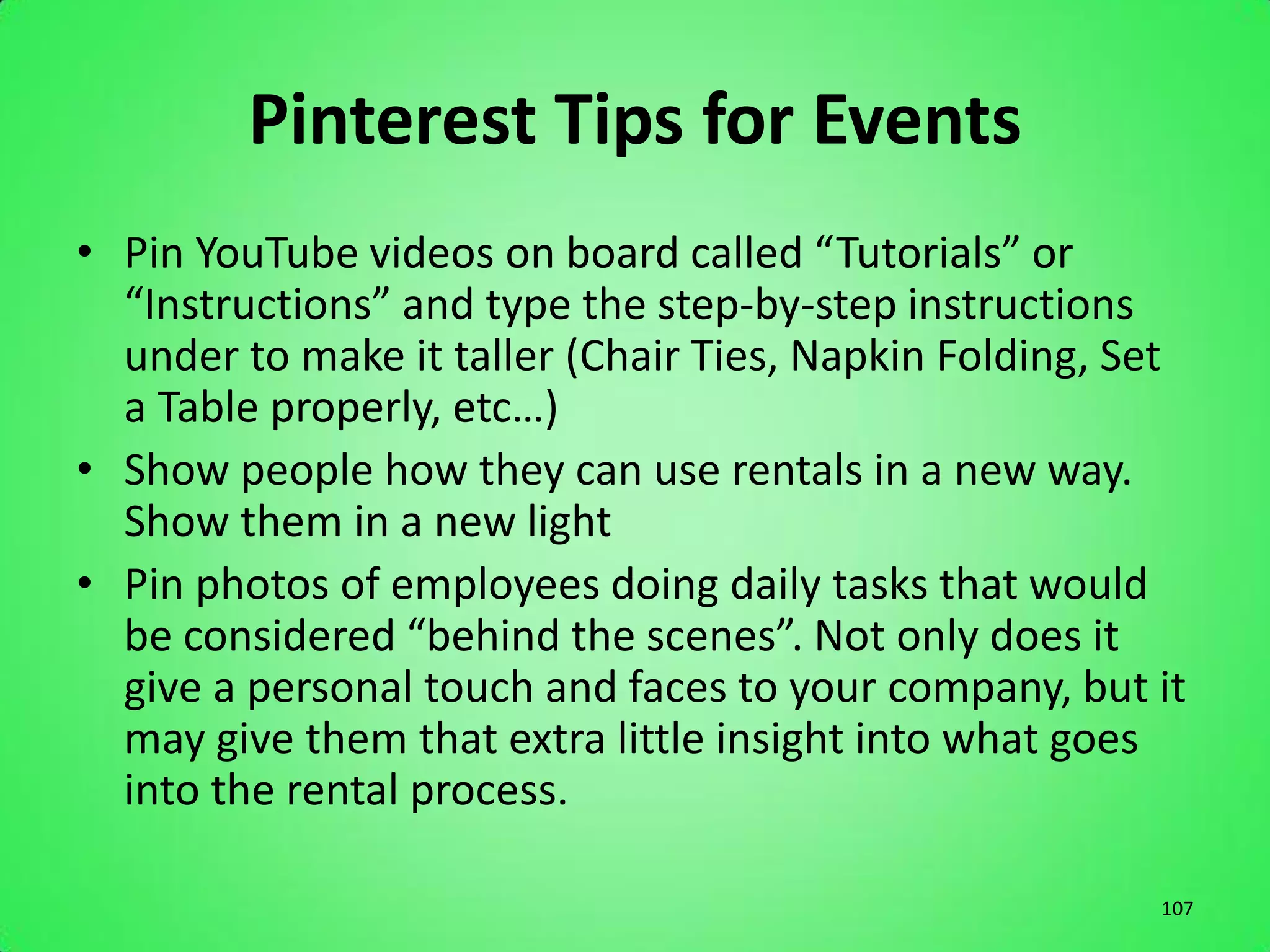 Pinterest Tips for Events

• Pin YouTube videos on board called “Tutorials” or “Instructions” and type the step-by-step instructions under to make it taller (Chair Ties, Napkin Folding, Set a Table properly, etc…)
• Show people how they can use rentals in a new way. Show them in a new light
• Pin photos of employees doing daily tasks that would be considered “behind the scenes”. Not only does it give a personal touch and faces to your company, but it may give them that extra little insight into what goes into the rental process.

107